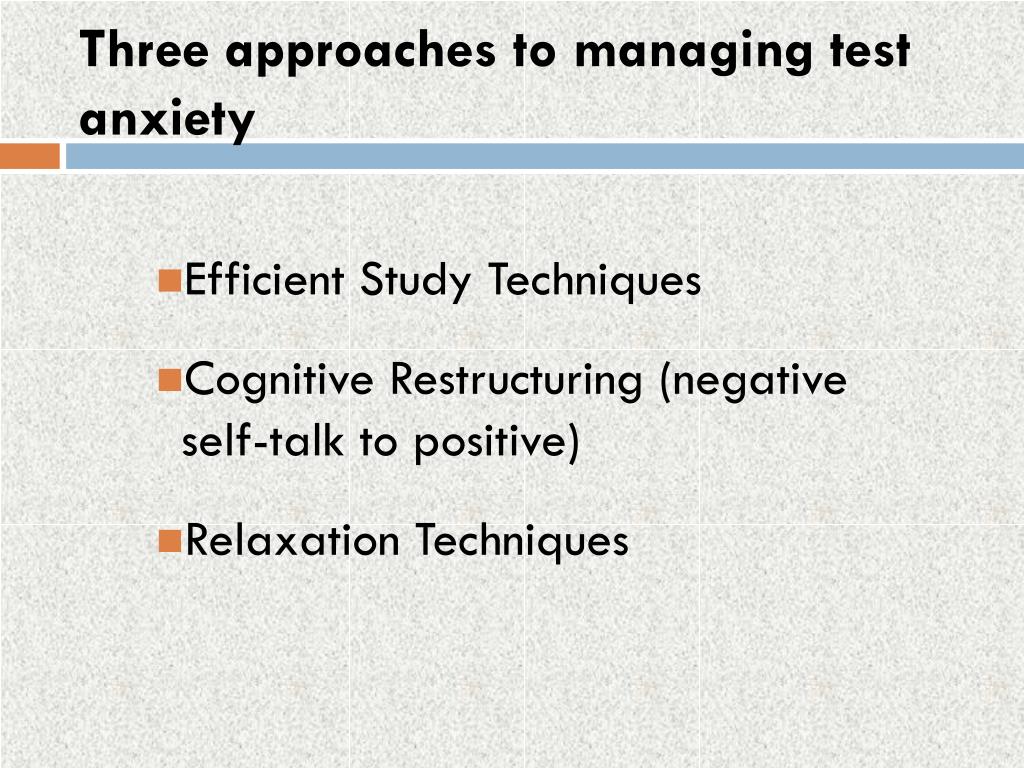 Three approaches to managing test anxiety

Efficient Study Techniques

Cognitive Restructuring (negative self-talk to positive)

Relaxation Techniques